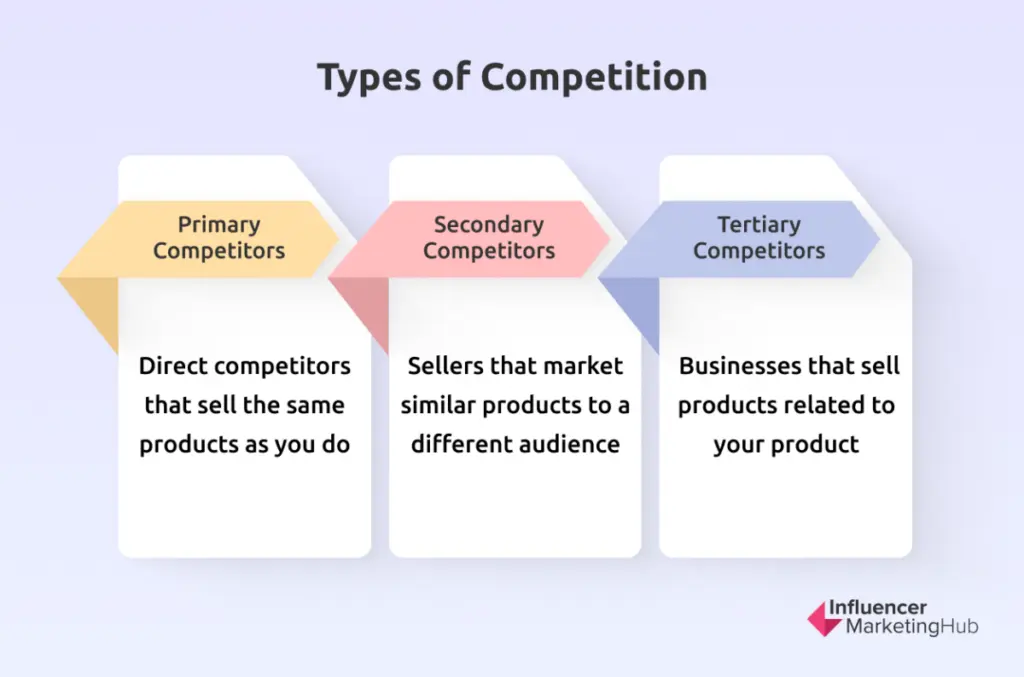 Types of Competition

Primary Competitors

Direct competitors that sell the same products as you do

Secondary Competitors

Sellers that market similar products to a different audience

Tertiary Competitors

Businesses that sell products related to your product

Influencer MarketingHub